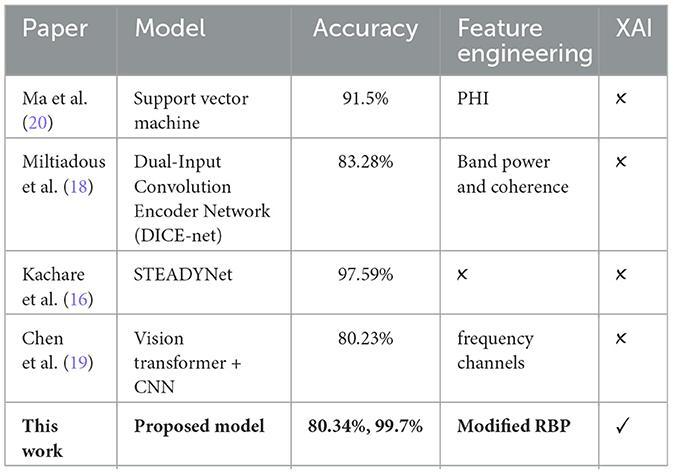 | Paper | Model | Accuracy | Feature engineering | XAI |
|---|---|---|---|---|
| Ma et al. (20) | Support vector machine | 91.5% | PHI | × |
| Miltiadous et al. (18) | Dual-Input Convolution Encoder Network (DICE-net) | 83.28% | Band power and coherence | × |
| Kachare et al. (16) | STEADYNet | 97.59% | × | × |
| Chen et al. (19) | Vision transformer + CNN | 80.23% | frequency channels | × |
| **This work** | **Proposed model** | **80.34%, 99.7%** | **Modified RBP** | ✓ |